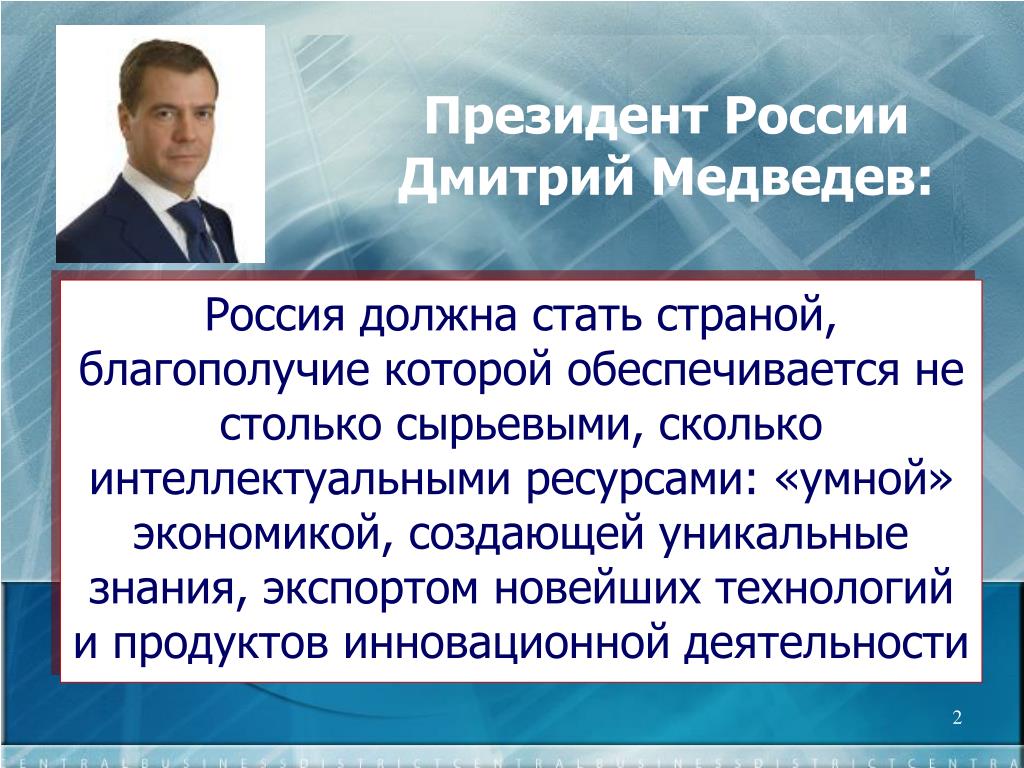 Президент России Дмитрий Медведев:

Россия должна стать страной, благополучие которой обеспечивается не столько сырьевыми, сколько интеллектуальными ресурсами: «умной» экономикой, создающей уникальные знания, экспортом новейших технологий и продуктов инновационной деятельности

2

CENTRALBUSINESSDISTRICTCENTRALBUSINESSDISTRICTCENTRA